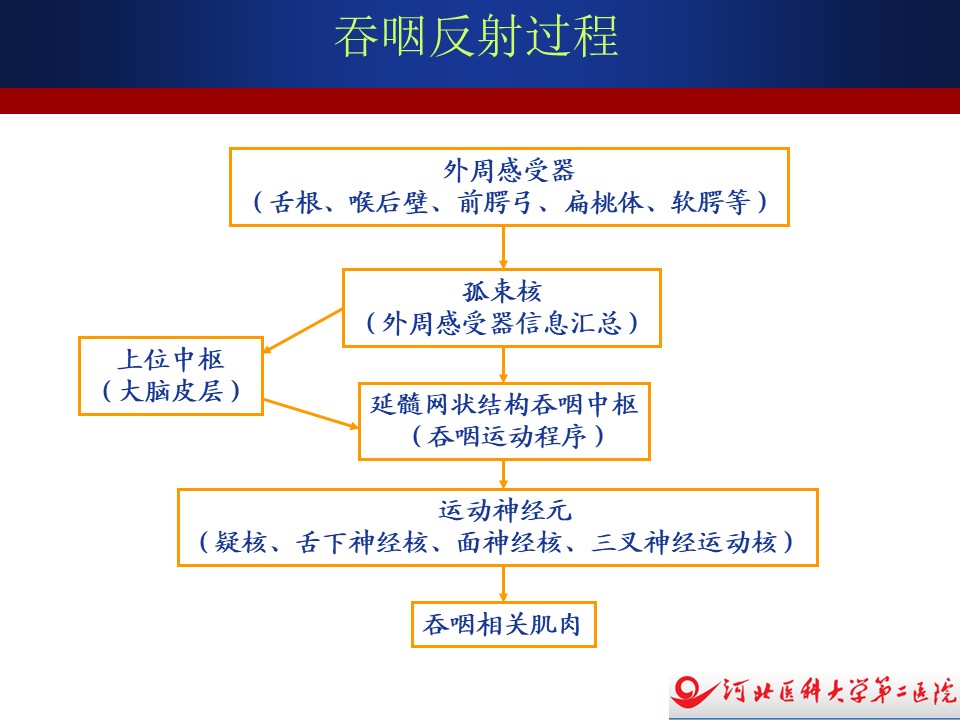 吞咽反射过程

外周感受器
（舌根、喉后壁、前腭弓、扁桃体、软腭等）

孤束核
（外周感受器信息汇总）

上位中枢
（大脑皮层）

延髓网状结构吞咽中枢
（吞咽运动程序）

运动神经元
（疑核、舌下神经核、面神经核、三叉神经运动核）

吞咽相关肌肉

河北医科大学第二医院